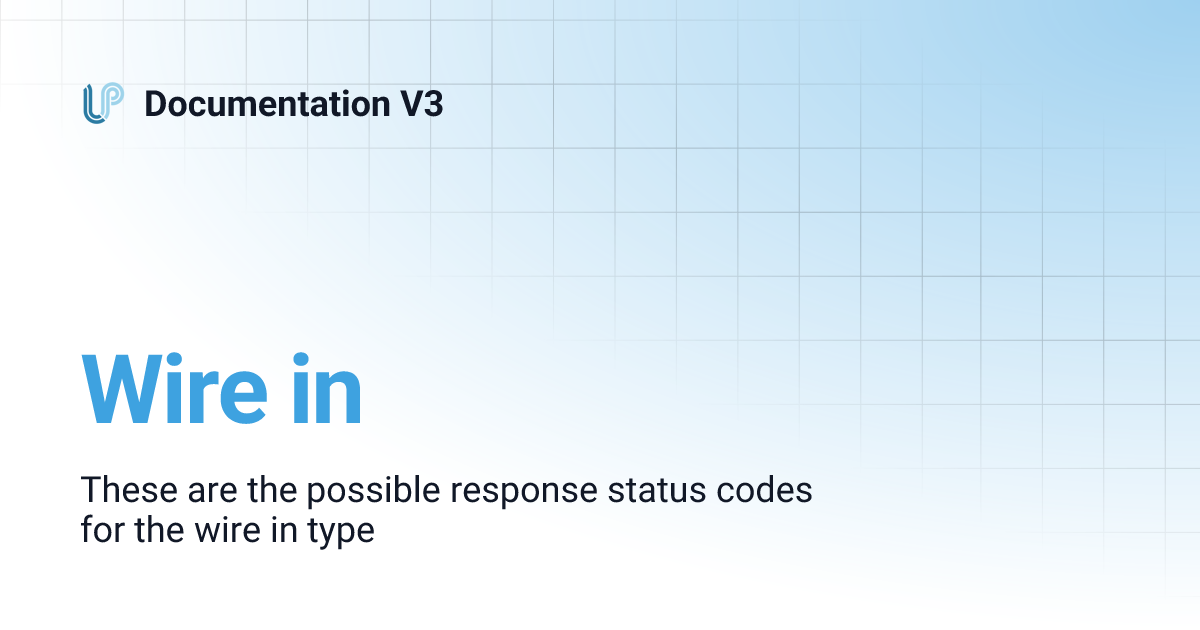 Documentation V3

Wire in

These are the possible response status codes for the wire in type